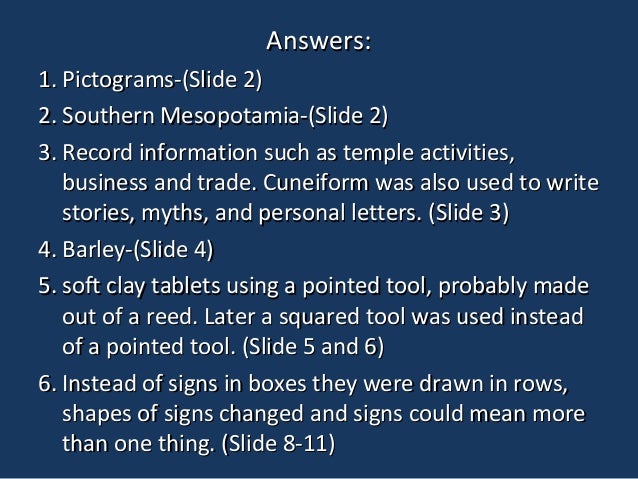 Answers:

1. Pictograms-(Slide 2)
2. Southern Mesopotamia-(Slide 2)
3. Record information such as temple activities, business and trade. Cuneiform was also used to write stories, myths, and personal letters. (Slide 3)
4. Barley-(Slide 4)
5. soft clay tablets using a pointed tool, probably made out of a reed. Later a squared tool was used instead of a pointed tool. (Slide 5 and 6)
6. Instead of signs in boxes they were drawn in rows, shapes of signs changed and signs could mean more than one thing. (Slide 8-11)